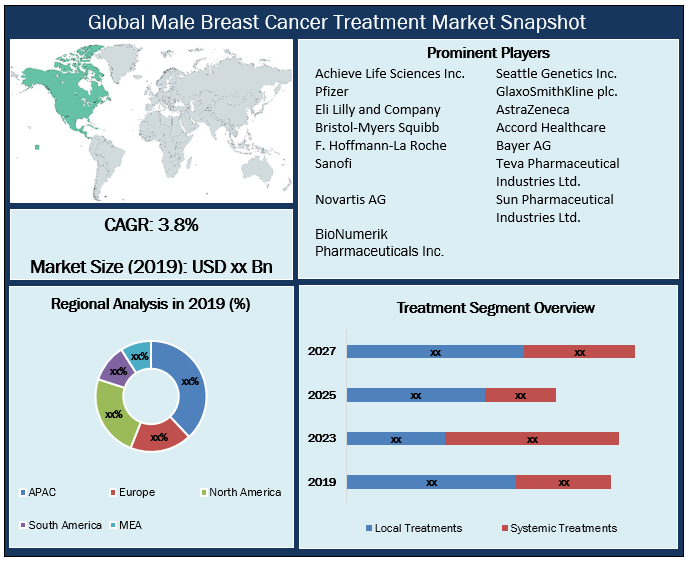 Global Male Breast Cancer Treatment Market Snapshot

Prominent Players

Achieve Life Sciences Inc.
Pfizer
Eli Lilly and Company
Bristol-Myers Squibb
F. Hoffmann-La Roche
Sanofi
Novartis AG
BioNumerik Pharmaceuticals Inc.

Seattle Genetics Inc.
GlaxoSmithKline plc.
AstraZeneca
Accord Healthcare
Bayer AG
Teva Pharmaceutical Industries Ltd.
Sun Pharmaceutical Industries Ltd.

CAGR: 3.8%

Market Size (2019): USD xx Bn

Regional Analysis in 2019 (%)

xx%
xx%
xx%
xx%
xx%

APAC
Europe
North America
South America
MEA

Treatment Segment Overview

2027 xx xx
2025 xx xx
2023 xx xx
2019 xx xx

Local Treatments
Systemic Treatments